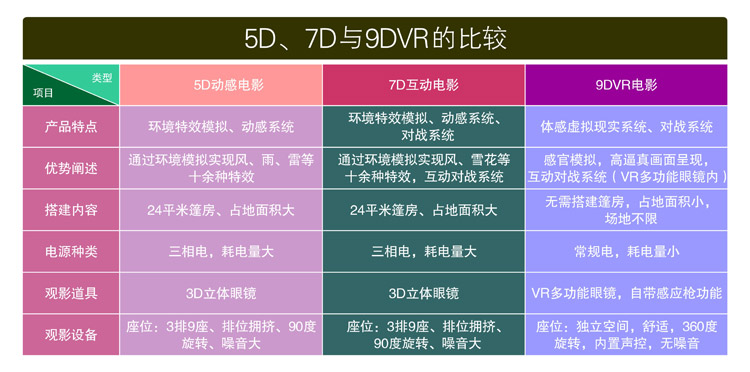 5D、7D与9DVR的比较

| 类型 项目 | 5D动感电影 | 7D互动电影 | 9DVR电影 |
|---|---|---|---|
| 产品特点 | 环境特效模拟、动感系统 | 环境特效模拟、动感系统、对战系统 | 体感虚拟现实系统、对战系统 |
| 优势阐述 | 通过环境模拟实现风、雨、雷等十余种特效 | 通过环境模拟实现风、雪花等十余种特效，互动对战系统 | 感官模拟，高逼真画面呈现，互动对战系统（VR多功能眼镜内） |
| 搭建内容 | 24平米篷房、占地面积大 | 24平米篷房、占地面积大 | 无需搭建篷房，占地面积小，场地不限 |
| 电源种类 | 三相电，耗电量大 | 三相电，耗电量大 | 常规电，耗电量小 |
| 观影道具 | 3D立体眼镜 | 3D立体眼镜 | VR多功能眼镜，自带感应枪功能 |
| 观影设备 | 座位：3排9座、排位拥挤、90度旋转、噪音大 | 座位：3排9座、排位拥挤、90度旋转、噪音大 | 座位：独立空间，舒适，360度旋转，内置声控，无噪音 |